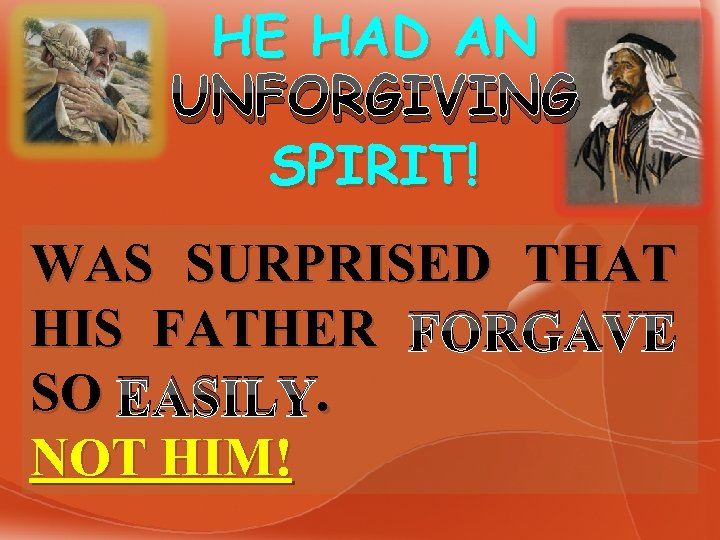 HE HAD AN UNFORGIVING SPIRIT!

WAS SURPRISED THAT HIS FATHER FORGAVE SO EASILY.

NOT HIM!